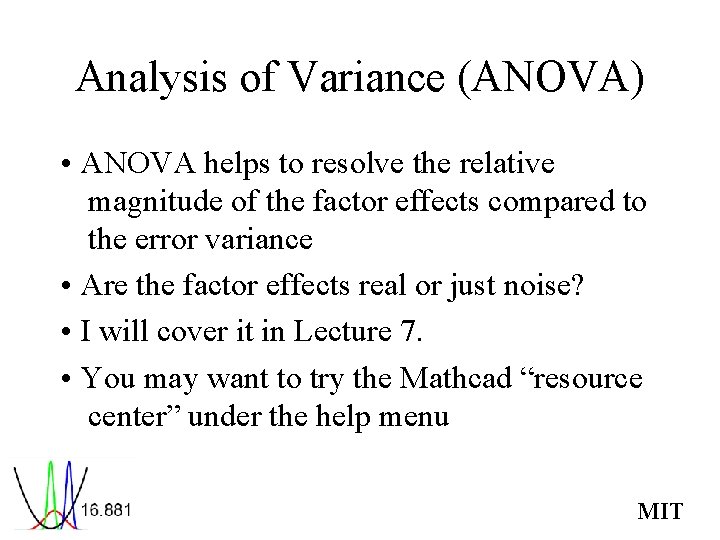 Analysis of Variance (ANOVA)

• ANOVA helps to resolve the relative magnitude of the factor effects compared to the error variance

• Are the factor effects real or just noise?

• I will cover it in Lecture 7.

• You may want to try the Mathcad “resource center” under the help menu

16.881

MIT